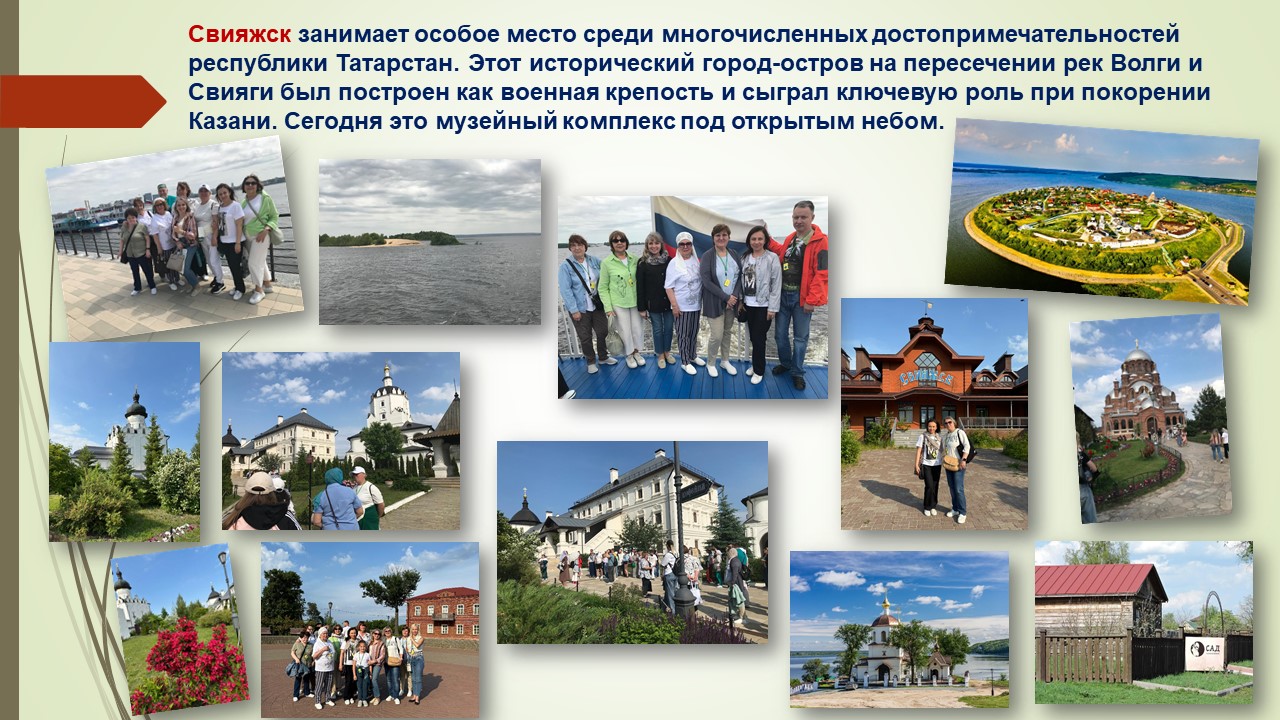 Свияжск занимает особое место среди многочисленных достопримечательностей республики Татарстан. Этот исторический город-остров на пересечении рек Волги и Свияги был построен как военная крепость и сыграл ключевую роль при покорении Казани. Сегодня это музейный комплекс под открытым небом.

САД